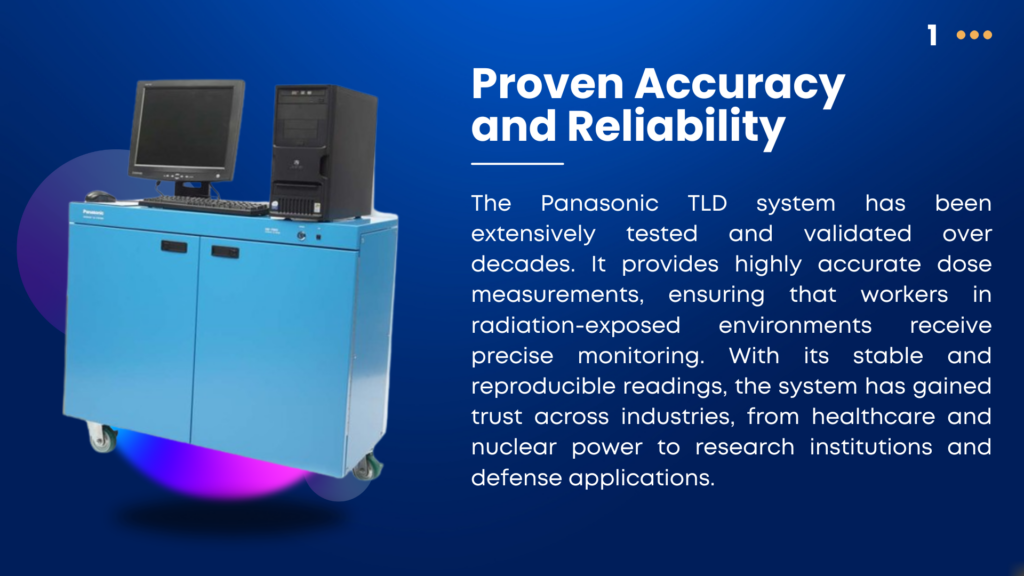 1

Proven Accuracy and Reliability

The Panasonic TLD system has been extensively tested and validated over decades. It provides highly accurate dose measurements, ensuring that workers in radiation-exposed environments receive precise monitoring. With its stable and reproducible readings, the system has gained trust across industries, from healthcare and nuclear power to research institutions and defense applications.

Panasonic